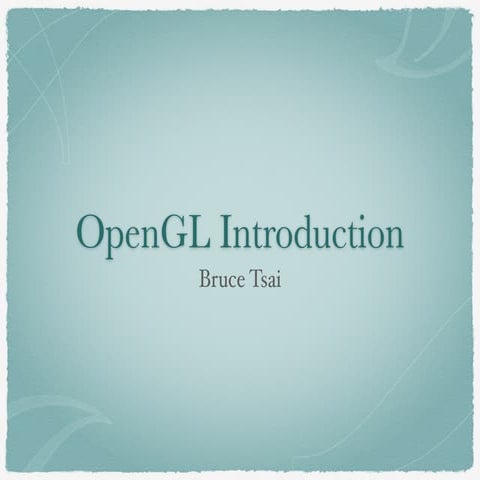 OpenGL Introduction

Bruce Tsai